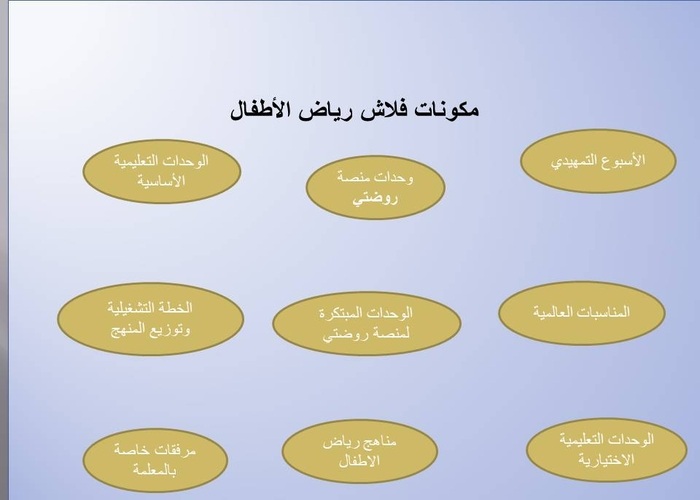 مكونات فلاش رياض الأطفال

الأسبوع التمهيدي

وحدات منصة روضتي

الوحدات التعليمية الأساسية

المناسبات العالمية

الوحدات المبتكرة لمنصة روضتي

الخطة التشغيلية وتوزيع المنهج

الوحدات التعليمية الاختيارية

مناهج رياض الاطفال

مرفقات خاصة بالمعلمة